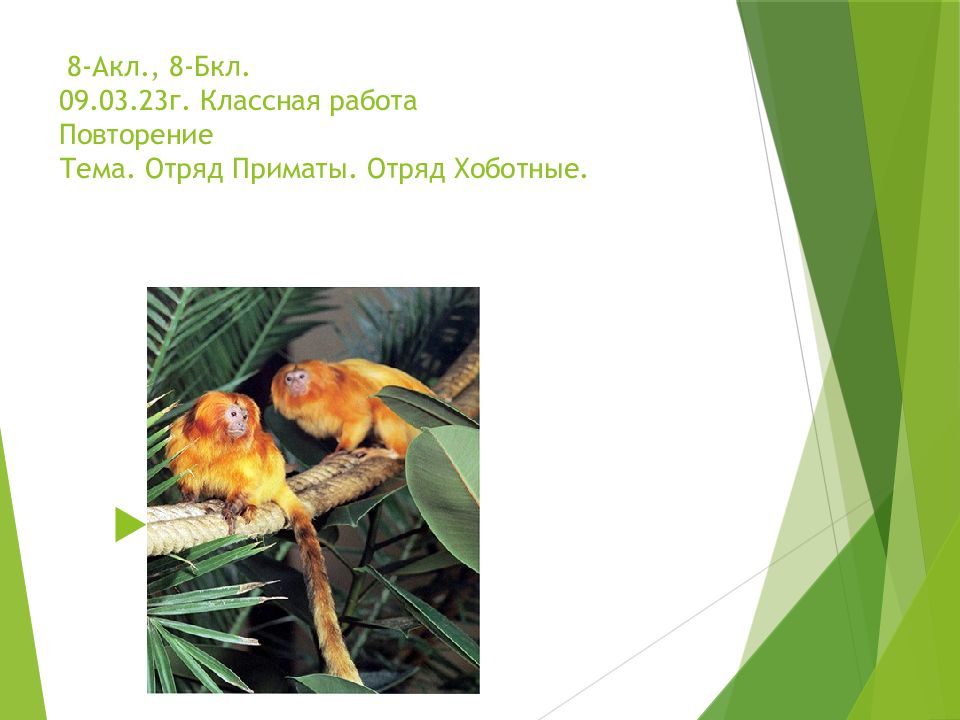 8-Акл., 8-Бкл.
09.03.23г. Классная работа
Повторение
Тема. Отряд Приматы. Отряд Хоботные.